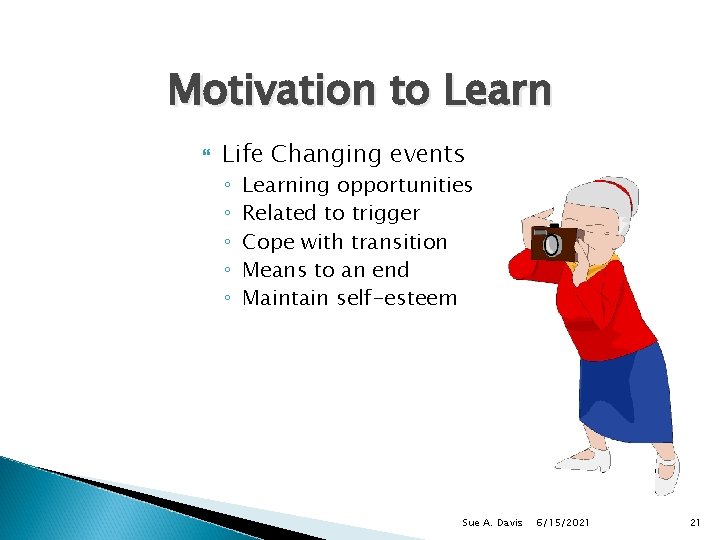 Motivation to Learn

Life Changing events
◦ Learning opportunities
◦ Related to trigger
◦ Cope with transition
◦ Means to an end
◦ Maintain self-esteem

Sue A. Davis 6/15/2021 21